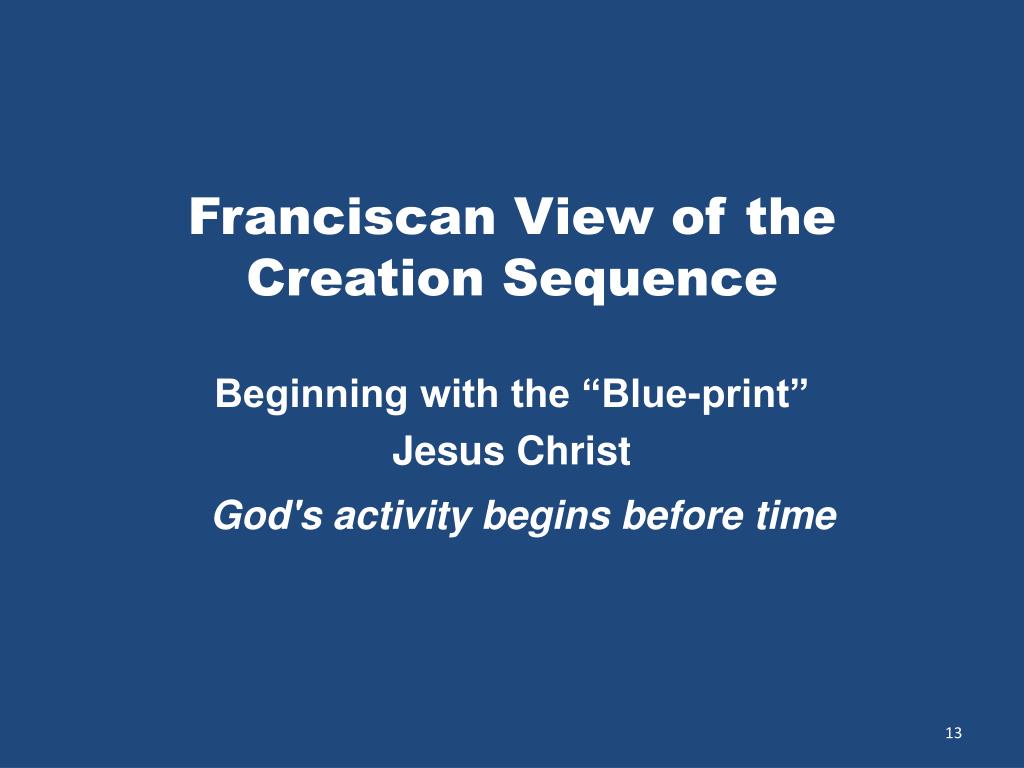 Franciscan View of the Creation Sequence

Beginning with the “Blue-print”
Jesus Christ
God's activity begins before time

13